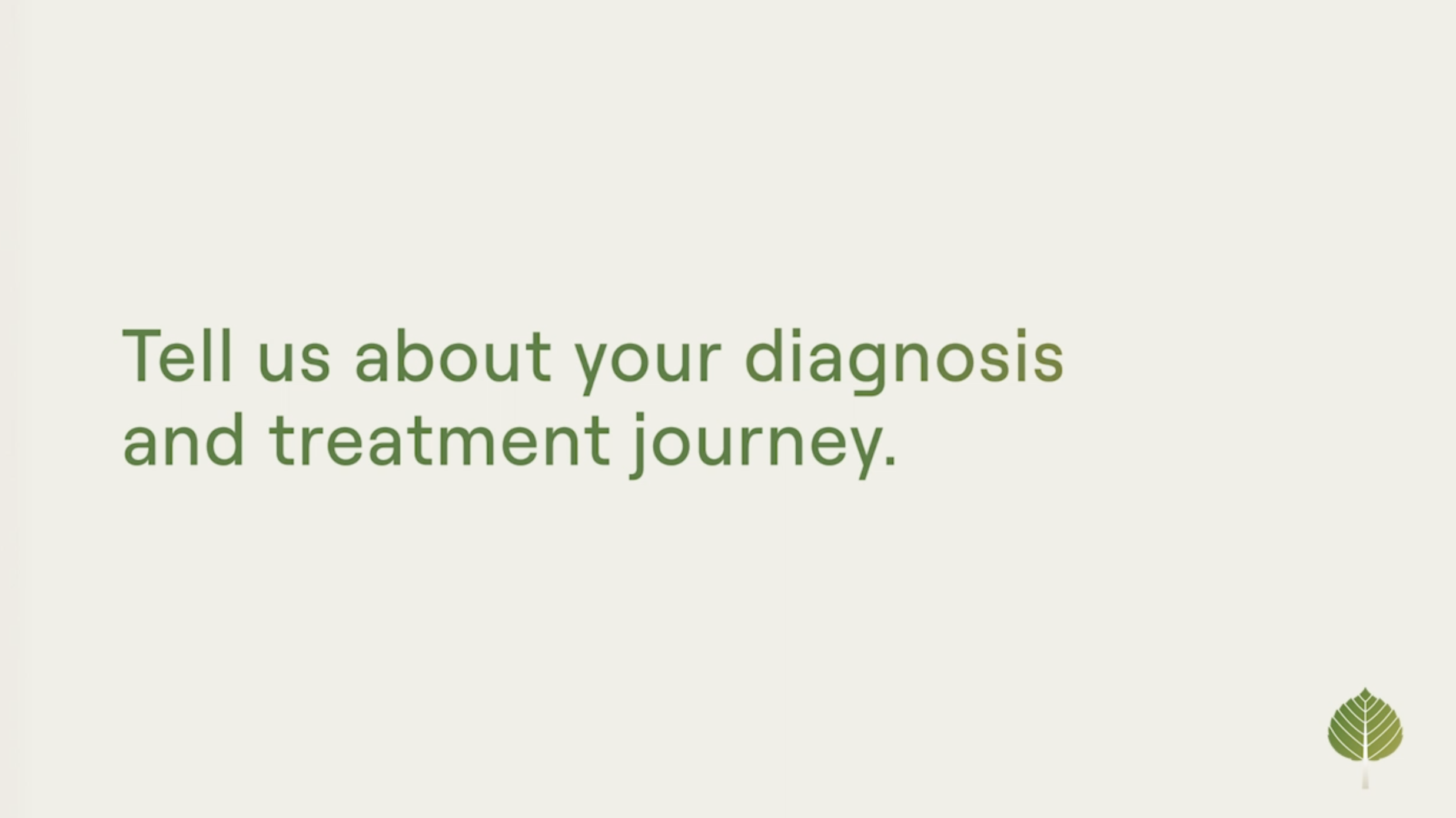 Tell us about your diagnosis and treatment journey.